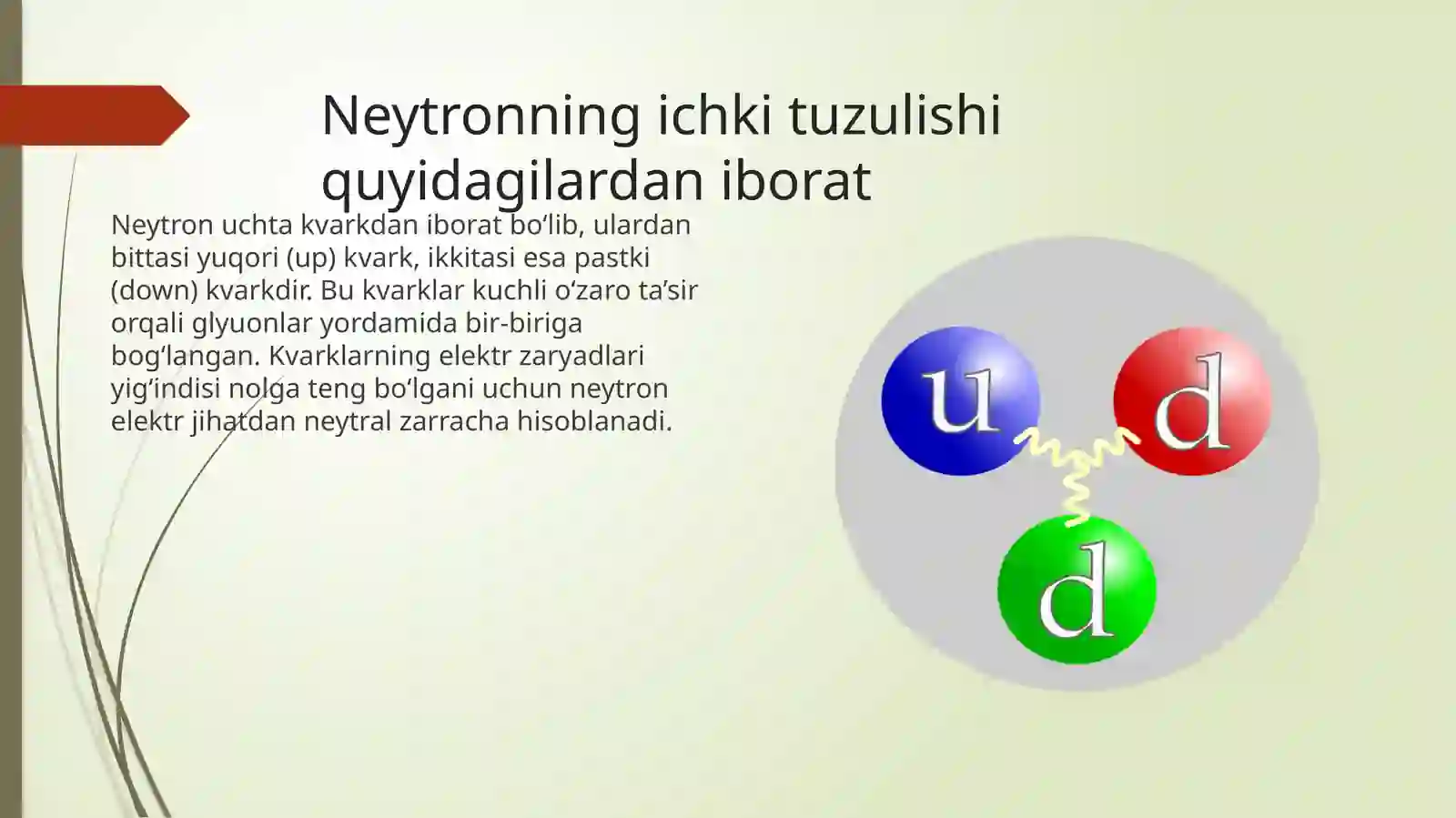 Neytronning ichki tuzulishi quyidagilardan iborat

Neytron uchta kvarkdan iborat bo‘lib, ulardan bittasi yuqori (up) kvark, ikkitasi esa pastki (down) kvarkdir. Bu kvarklar kuchli o‘zaro ta’sir orqali glyuonlar yordamida bir-biriga bog‘langan. Kvarklarning elektr zaryadlari yig‘indisi nolga teng bo‘lgani uchun neytron elektr jihatdan neytral zarracha hisoblanadi.

u
d
d